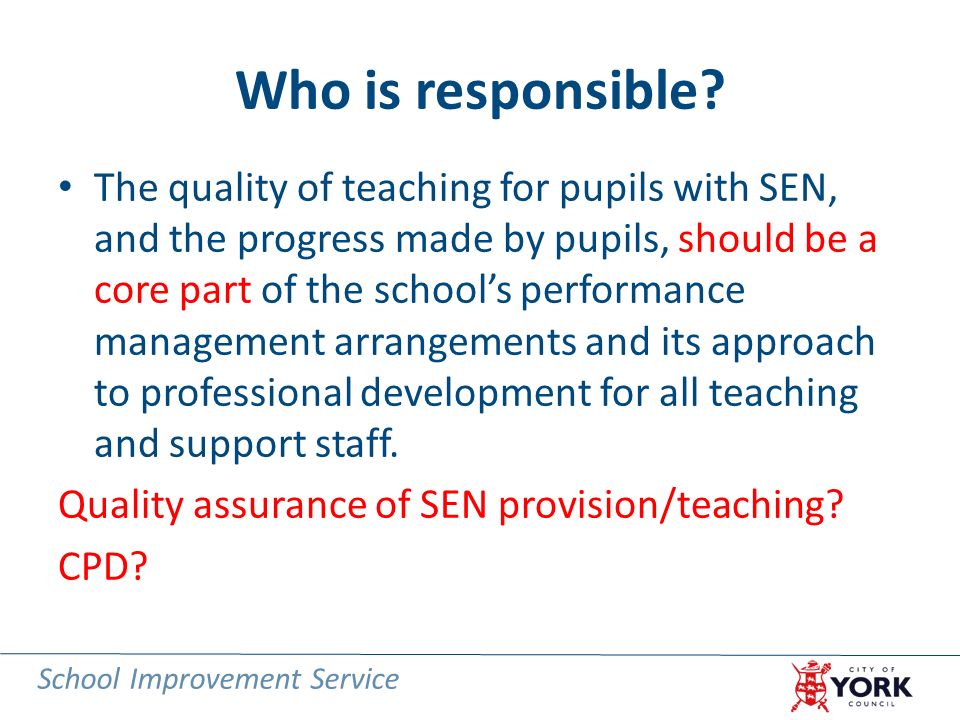 Who is responsible?

• The quality of teaching for pupils with SEN, and the progress made by pupils, should be a core part of the school's performance management arrangements and its approach to professional development for all teaching and support staff.

Quality assurance of SEN provision/teaching?

CPD?

School Improvement Service

CITY OF YORK COUNCIL